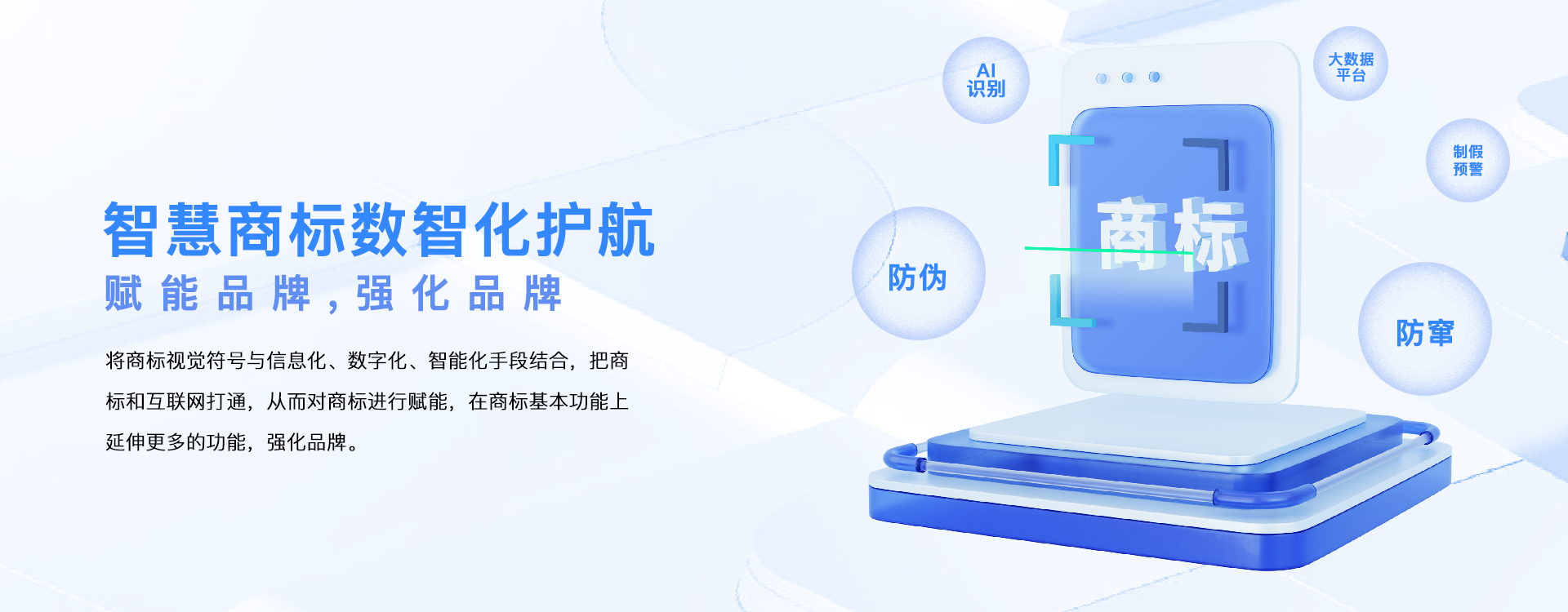 智慧商标数智化护航

赋能品牌，强化品牌

将商标视觉符号与信息化、数字化、智能化手段结合，把商标和互联网打通，从而对商标进行赋能，在商标基本功能上延伸更多的功能，强化品牌。

AI 识别

大数据平台

制假预警

防伪

商标

防窜